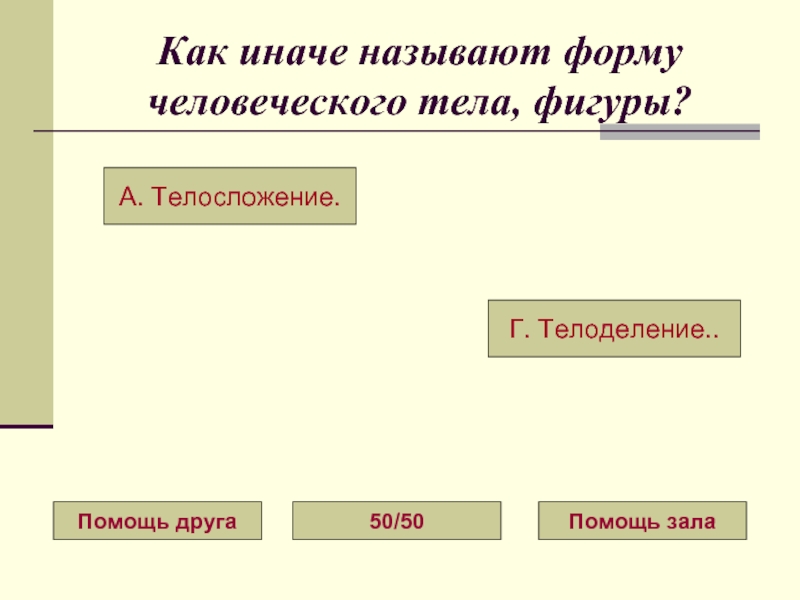 Как иначе называют форму человеческого тела, фигуры?

А. Телосложение.

Г. Телоделение..

Помощь друга

50/50

Помощь зала